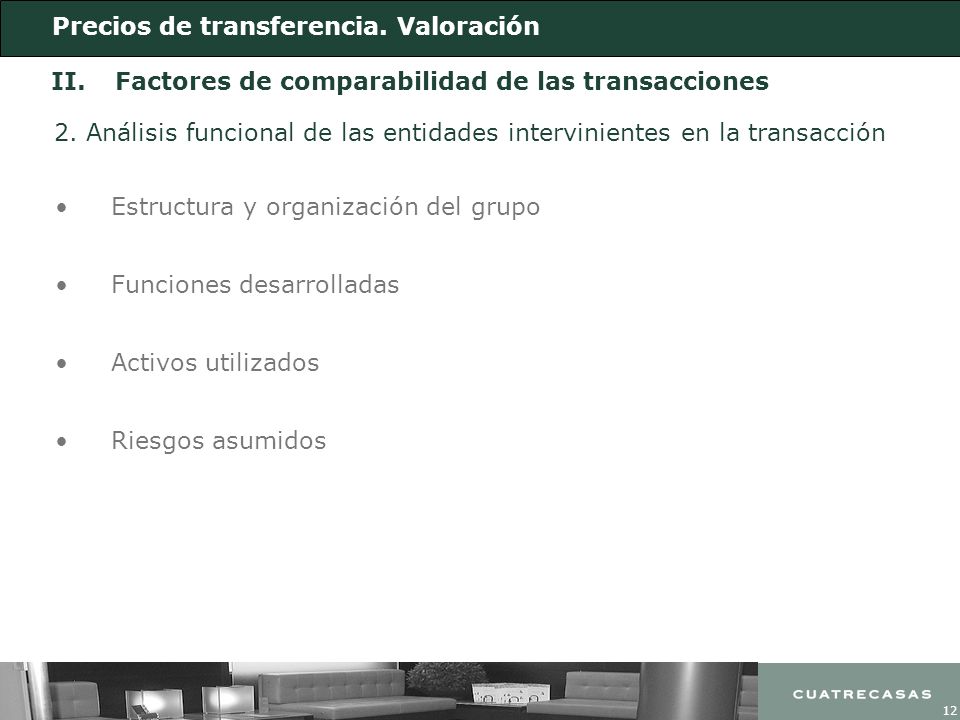 Precios de transferencia. Valoración

II. Factores de comparabilidad de las transacciones

2. Análisis funcional de las entidades intervinientes en la transacción

• Estructura y organización del grupo

• Funciones desarrolladas

• Activos utilizados

• Riesgos asumidos

CUATRECASAS

12